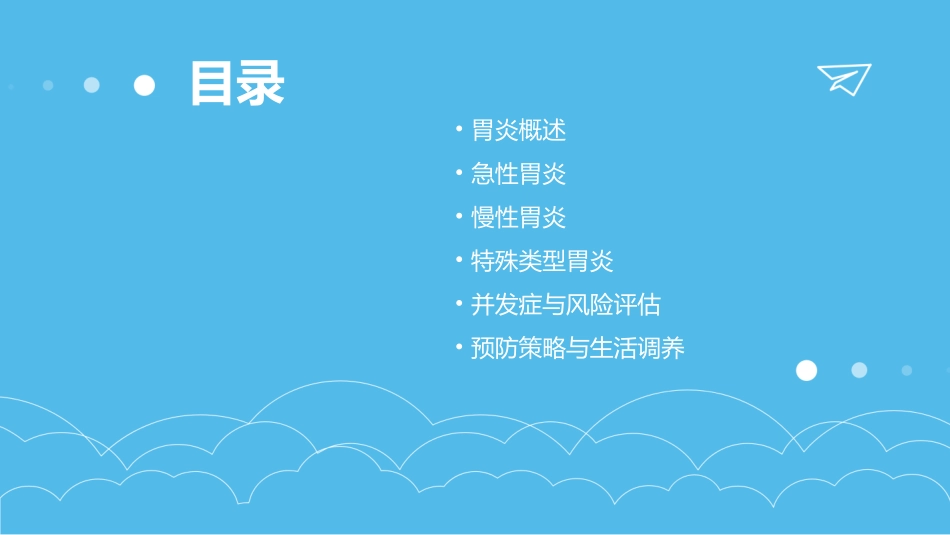 目录

• 胃炎概述
• 急性胃炎
• 慢性胃炎
• 特殊类型胃炎
• 并发症与风险评估
• 预防策略与生活调养